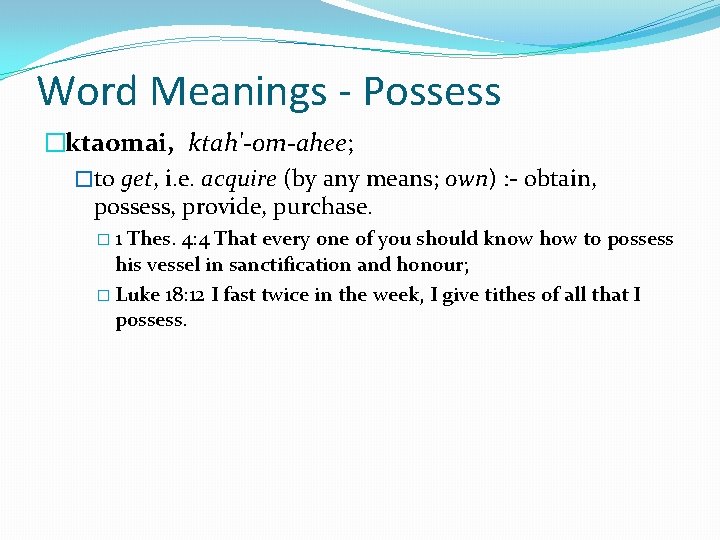 Word Meanings - Possess

ktaomai, ktah'-om-ahee;

to get, i.e. acquire (by any means; own) :- obtain, possess, provide, purchase.

1 Thes. 4:4 That every one of you should know how to possess his vessel in sanctification and honour;

Luke 18:12 I fast twice in the week, I give tithes of all that I possess.